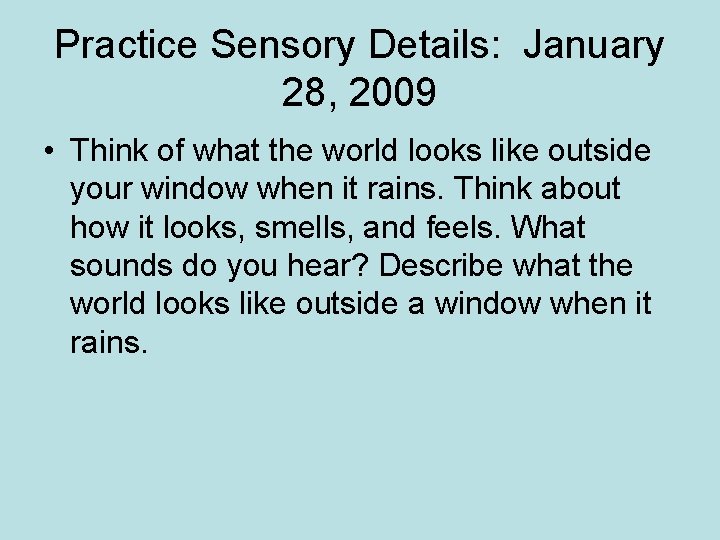 Practice Sensory Details: January 28, 2009

• Think of what the world looks like outside your window when it rains. Think about how it looks, smells, and feels. What sounds do you hear? Describe what the world looks like outside a window when it rains.